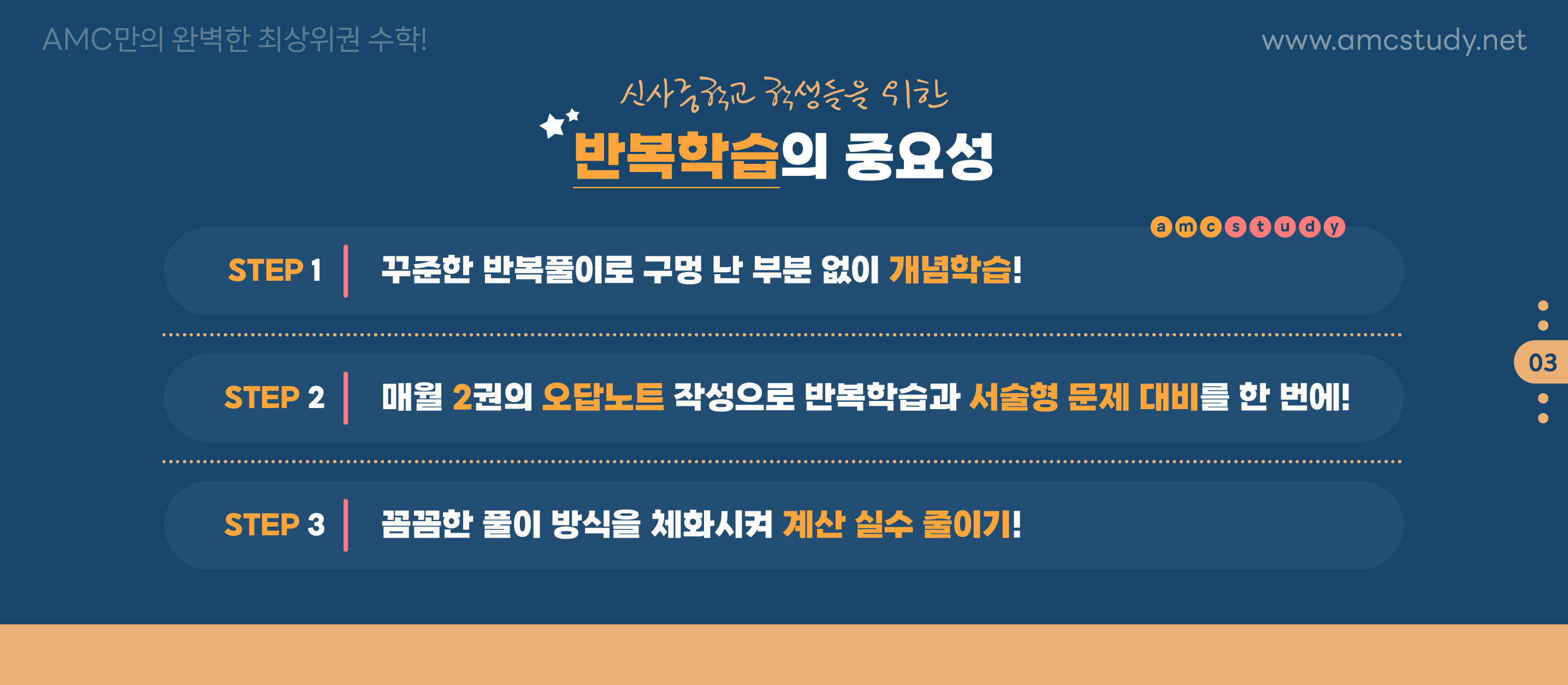 AMC만의 완벽한 최상위권 수학!

www.amcstudy.net

신사중학교 학생들을 위한

반복학습의 중요성

amcstudy

STEP 1 꾸준한 반복풀이로 구멍 난 부분 없이 개념학습!

STEP 2 매월 2권의 오답노트 작성으로 반복학습과 서술형 문제 대비를 한 번에!

STEP 3 꼼꼼한 풀이 방식을 체화시켜 계산 실수 줄이기!

03